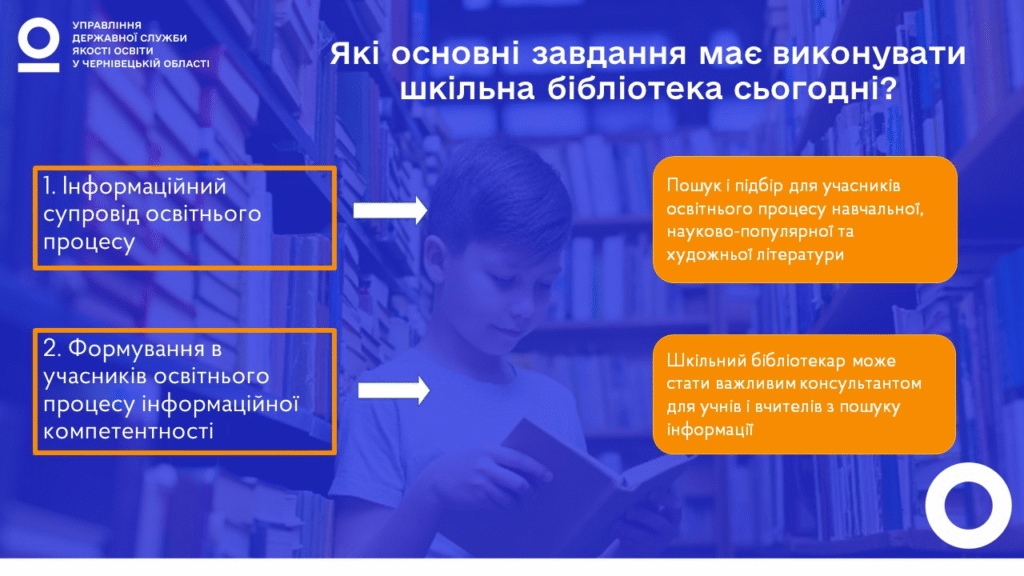 УПРАВЛІННЯ ДЕРЖАВНОЇ СЛУЖБИ ЯКОСТІ ОСВІТИ У ЧЕРНІВЕЦЬКІЙ ОБЛАСТІ

Які основні завдання має виконувати шкільна бібліотека сьогодні?

1. Інформаційний супровід освітнього процесу

Пошук і підбір для учасників освітнього процесу навчальної, науково-популярної та художньої літератури

2. Формування в учасників освітнього процесу інформаційної компетентності

Шкільний бібліотекар може стати важливим консультантом для учнів і вчителів з пошуку інформації